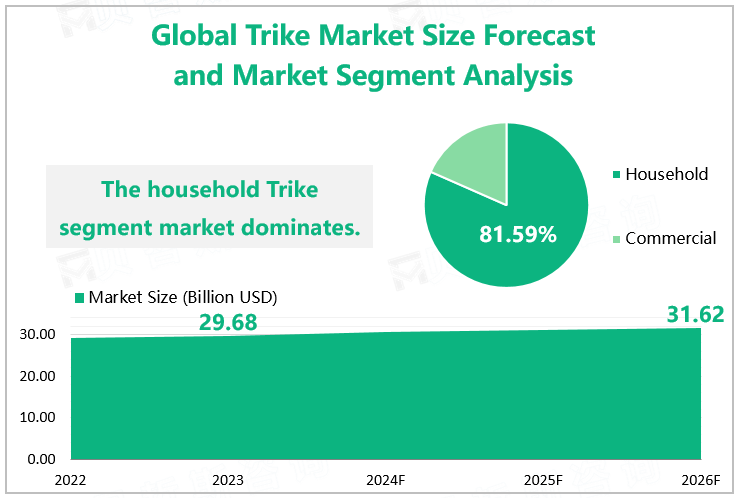 Global Trike Market Size Forecast and Market Segment Analysis

The household Trike segment market dominates.

81.59%

Household

Commercial

Market Size (Billion USD)

29.68

31.62

30.00

20.00

10.00

0.00

2022

2023

2024F

2025F

2026F